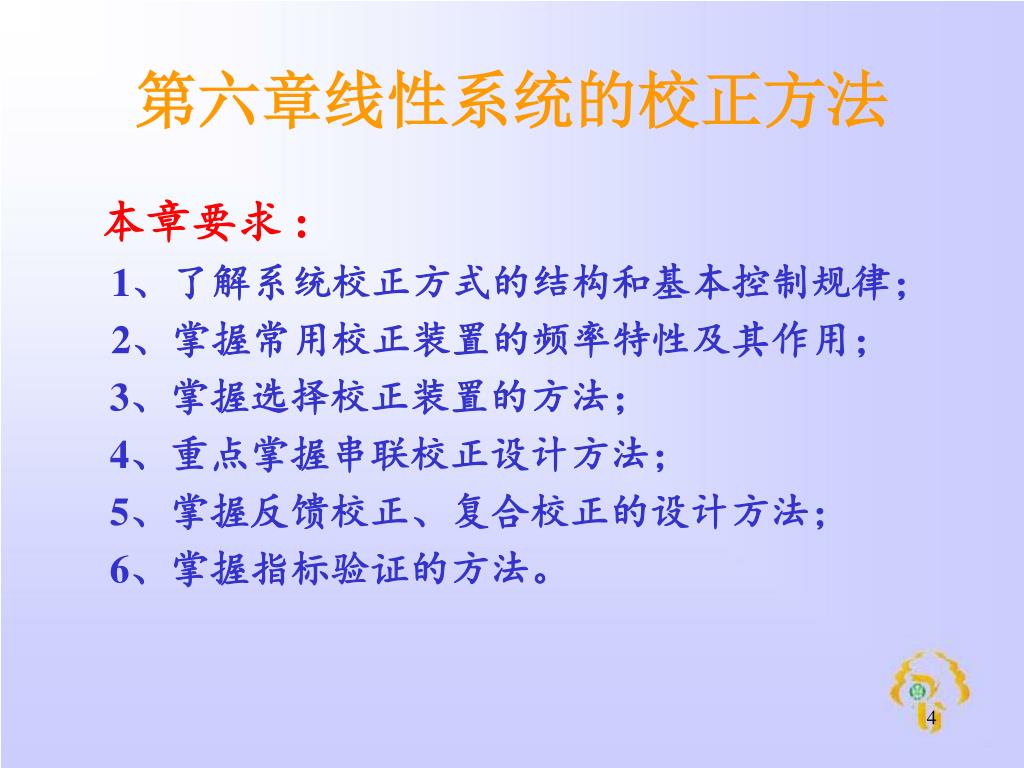 第六章线性系统的校正方法

本章要求：

1、了解系统校正方式的结构和基本控制规律；

2、掌握常用校正装置的频率特性及其作用；

3、掌握选择校正装置的方法；

4、重点掌握串联校正设计方法；

5、掌握反馈校正、复合校正的设计方法；

6、掌握指标验证的方法。

4